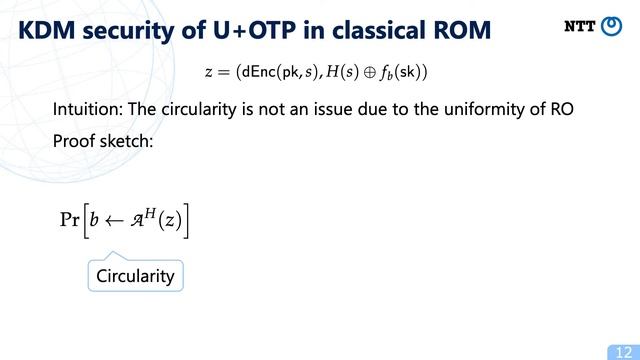 KDM security of U+OTP in classical ROM

NTT

$z = (\mathsf{dEnc}(\mathsf{pk}, s), H(s) \oplus f_b(\mathsf{sk}))$

Intuition: The circularity is not an issue due to the uniformity of RO

Proof sketch:

$\Pr\left[b \leftarrow \mathcal{A}^H(z)\right]$

Circularity

12